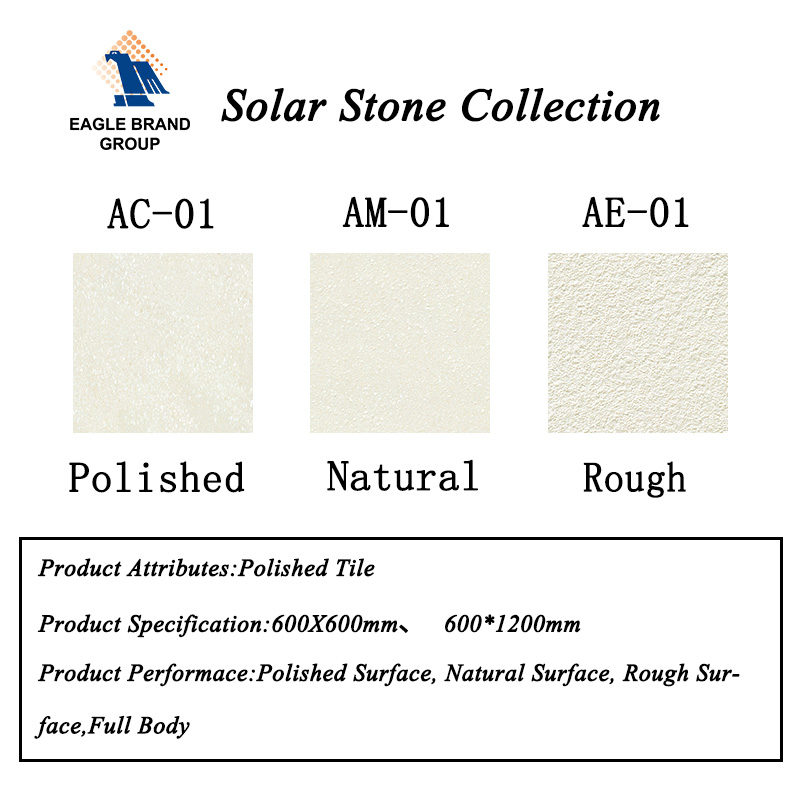 EAGLE BRAND GROUP

Solar Stone Collection

AC-01

AM-01

AE-01

Polished

Natural

Rough

Product Attributes:Polished Tile

Product Specification:600X600mm、 600*1200mm

Product Performace:Polished Surface, Natural Surface, Rough Surface,Full Body